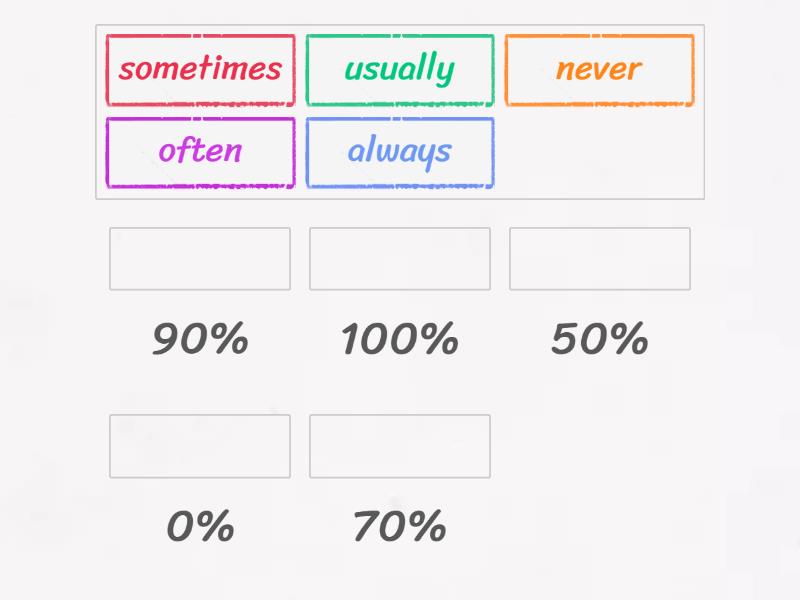 sometimes usually never
often always

90% 100% 50%

0% 70%